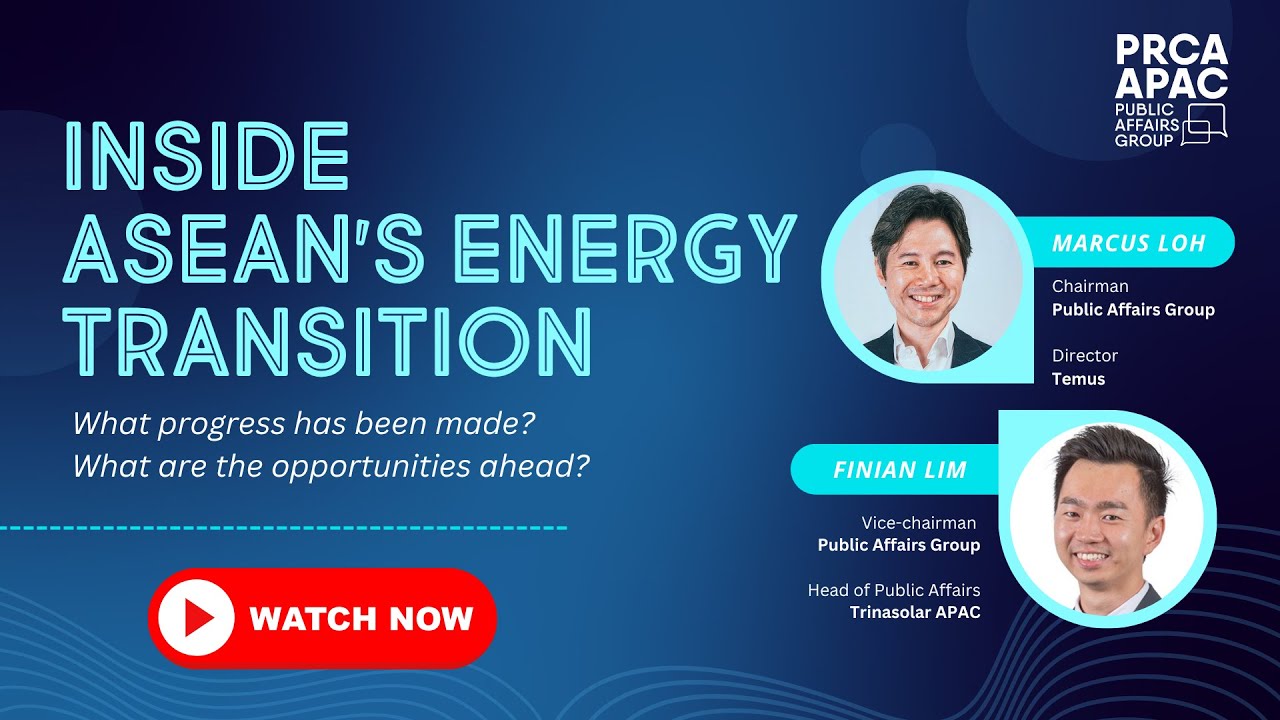 PRCA APAC
PUBLIC AFFAIRS GROUP

INSIDE ASEAN'S ENERGY TRANSITION

What progress has been made?
What are the opportunities ahead?

WATCH NOW

MARCUS LOH
Chairman
Public Affairs Group
Director
Temus

FINIAN LIM
Vice-chairman
Public Affairs Group
Head of Public Affairs
Trinasolar APAC